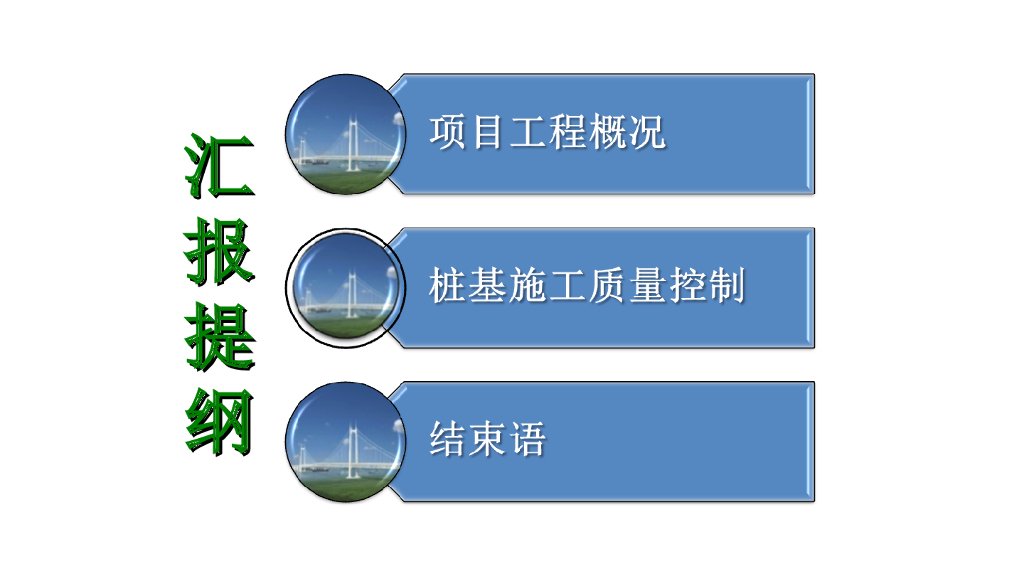 汇报提纲

项目工程概况

桩基施工质量控制

结束语